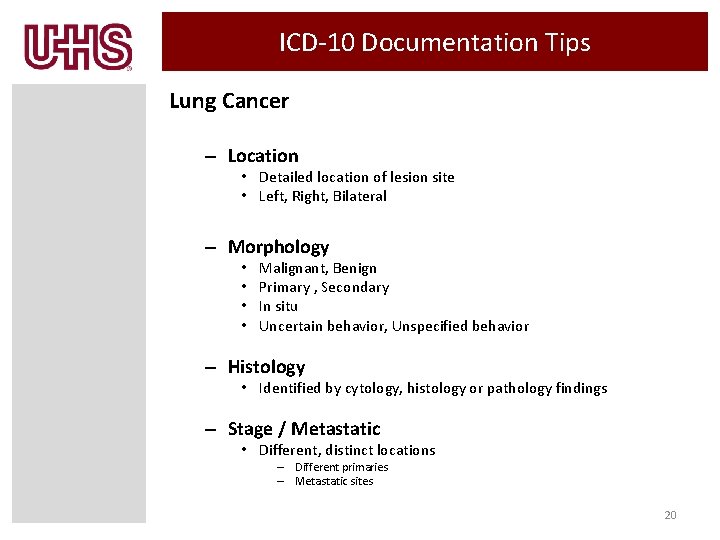 UHS

ICD-10 Documentation Tips

Lung Cancer

– Location
• Detailed location of lesion site
• Left, Right, Bilateral

– Morphology
• Malignant, Benign
• Primary , Secondary
• In situ
• Uncertain behavior, Unspecified behavior

– Histology
• Identified by cytology, histology or pathology findings

– Stage / Metastatic
• Different, distinct locations
– Different primaries
– Metastatic sites

20